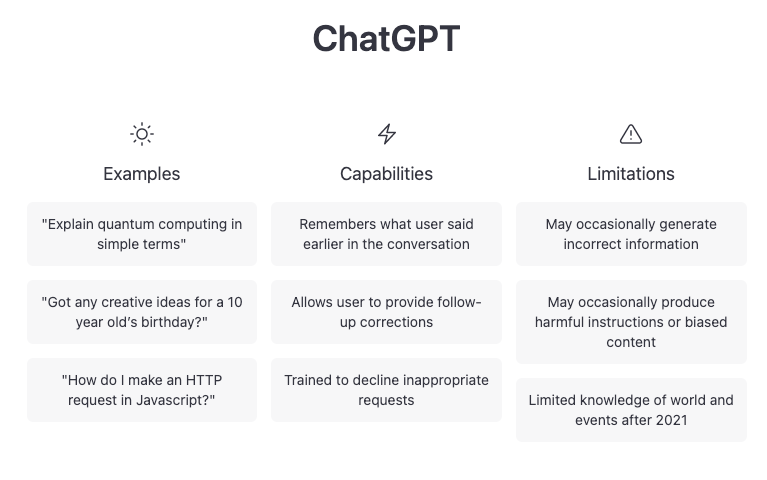 ChatGPT

Examples

"Explain quantum computing in simple terms"

"Got any creative ideas for a 10 year old's birthday?"

"How do I make an HTTP request in Javascript?"

Capabilities

Remembers what user said earlier in the conversation

Allows user to provide follow-up corrections

Trained to decline inappropriate requests

Limitations

May occasionally generate incorrect information

May occasionally produce harmful instructions or biased content

Limited knowledge of world and events after 2021